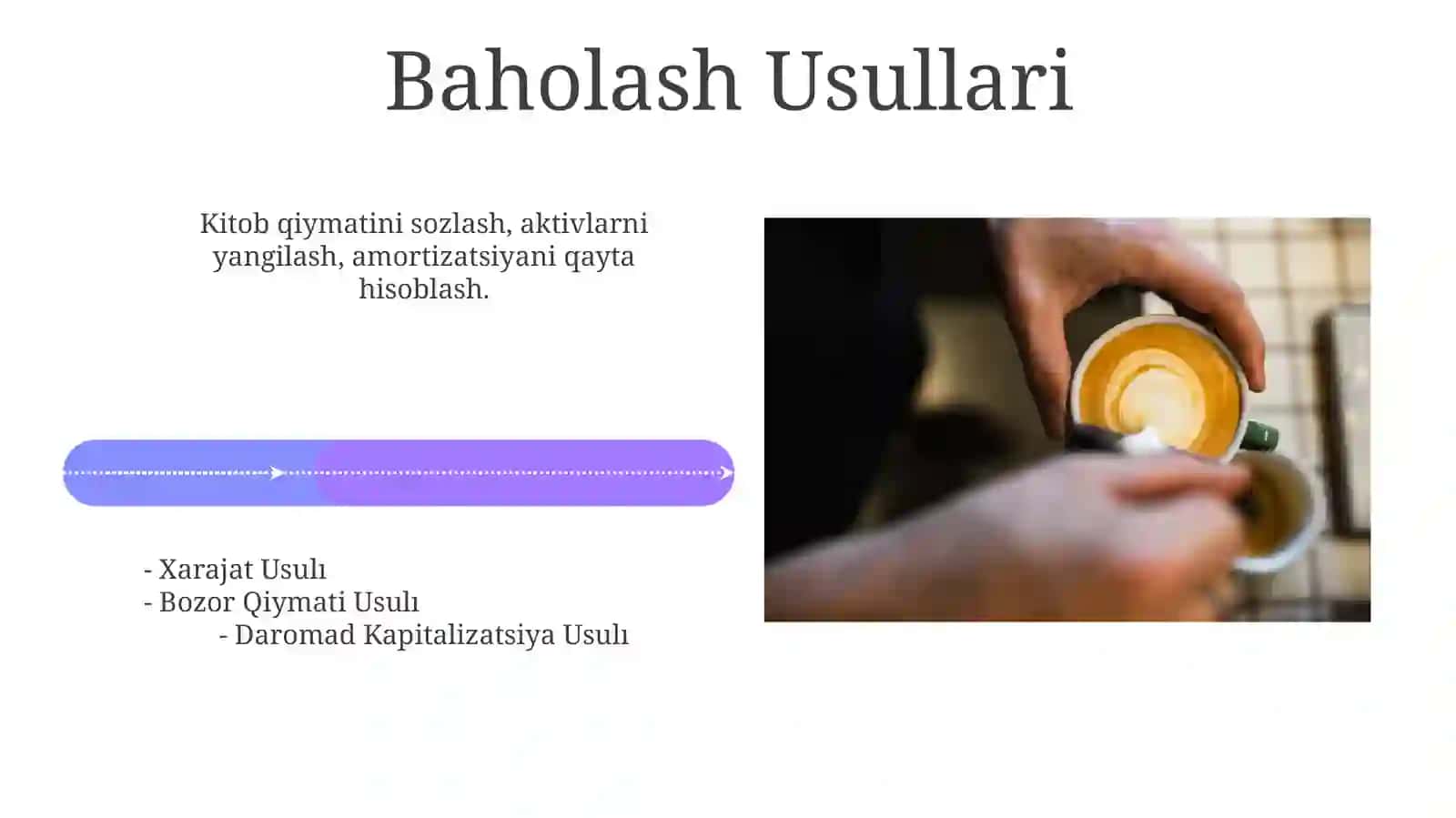 Baholash Usullari

Kitob qiymatini sozlash, aktivlarni yangilash, amortizatsiyani qayta hisoblash.

- Xarajat Usulı
- Bozor Qiymati Usulı
- Daromad Kapitalizatsiya Usulı